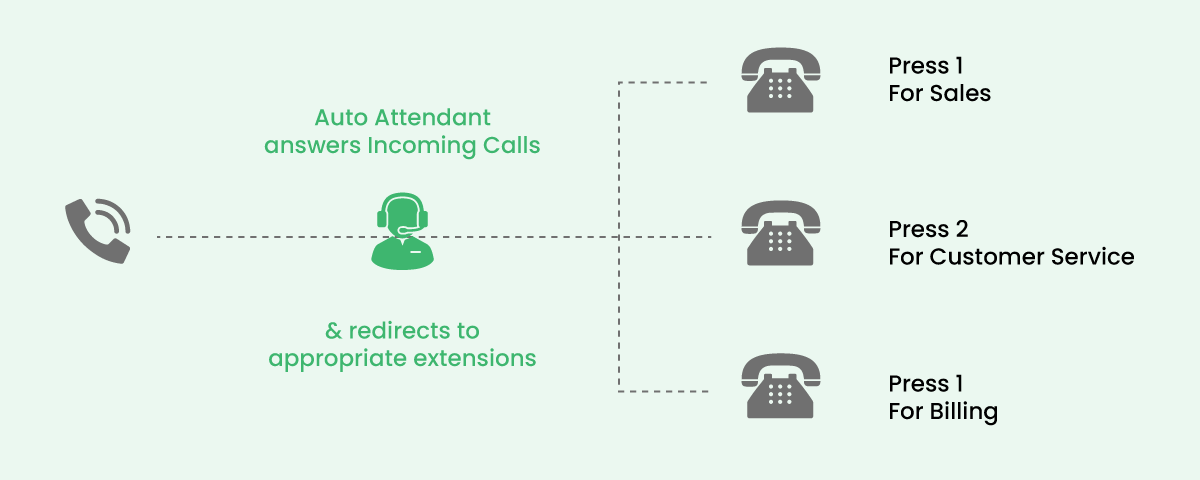 Auto Attendant answers Incoming Calls

& redirects to appropriate extensions

Press 1
For Sales

Press 2
For Customer Service

Press 1
For Billing